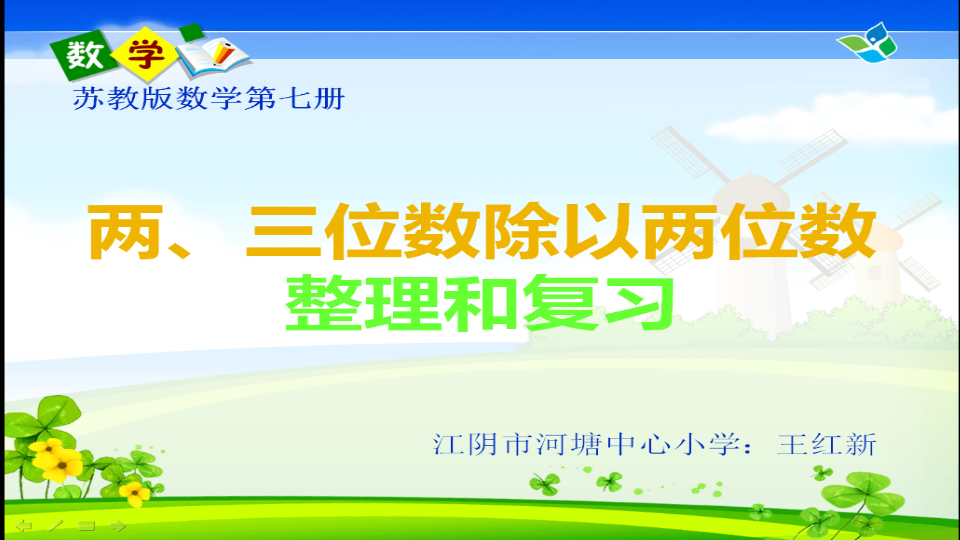 数学

苏教版数学第七册

两、三位数除以两位数
整理和复习

江阴市河塘中心小学：王红新